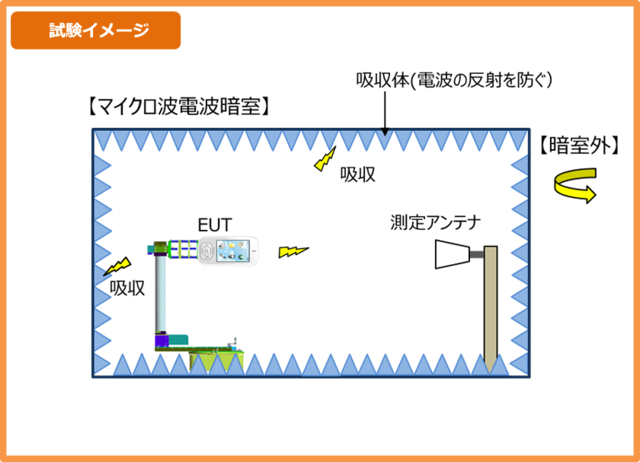 試験イメージ

吸収体(電波の反射を防ぐ)

【マイクロ波電波暗室】

【暗室外】

吸収

EUT

測定アンテナ

吸収